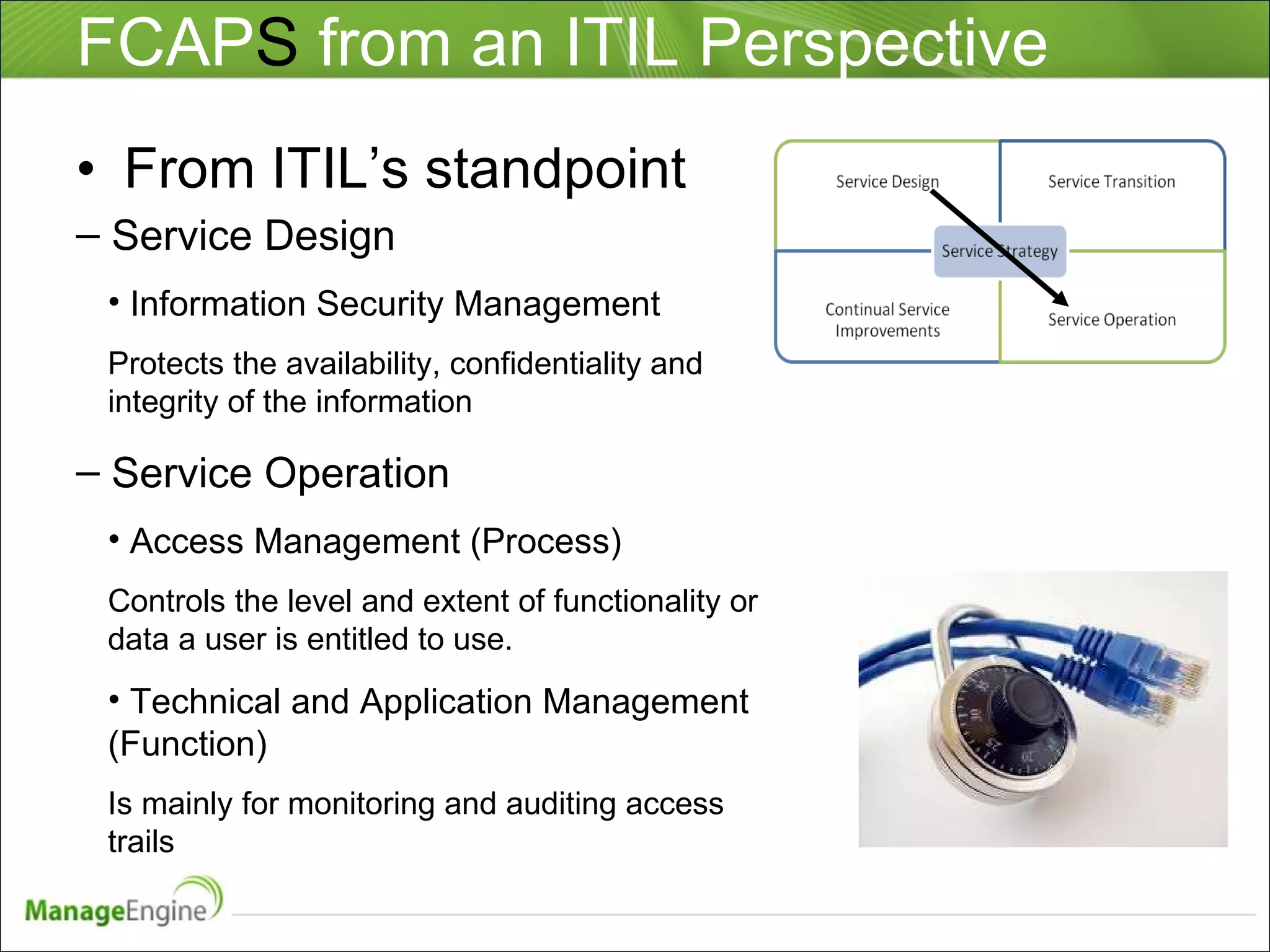 FCAPS from an ITIL Perspective

• From ITIL's standpoint

– Service Design

• Information Security Management

Protects the availability, confidentiality and integrity of the information

– Service Operation

• Access Management (Process)

Controls the level and extent of functionality or data a user is entitled to use.

• Technical and Application Management (Function)

Is mainly for monitoring and auditing access trails

Service Design

Service Transition

Service Strategy

Continual Service Improvements

Service Operation

ManageEngine